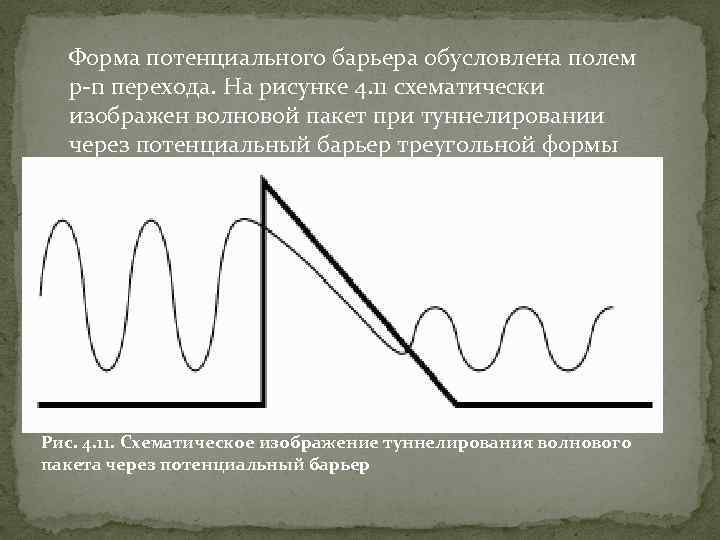 Форма потенциального барьера обусловлена полем p-n перехода. На рисунке 4.11 схематически изображен волновой пакет при туннелировании через потенциальный барьер треугольной формы

Рис. 4.11. Схематическое изображение туннелирования волнового пакета через потенциальный барьер